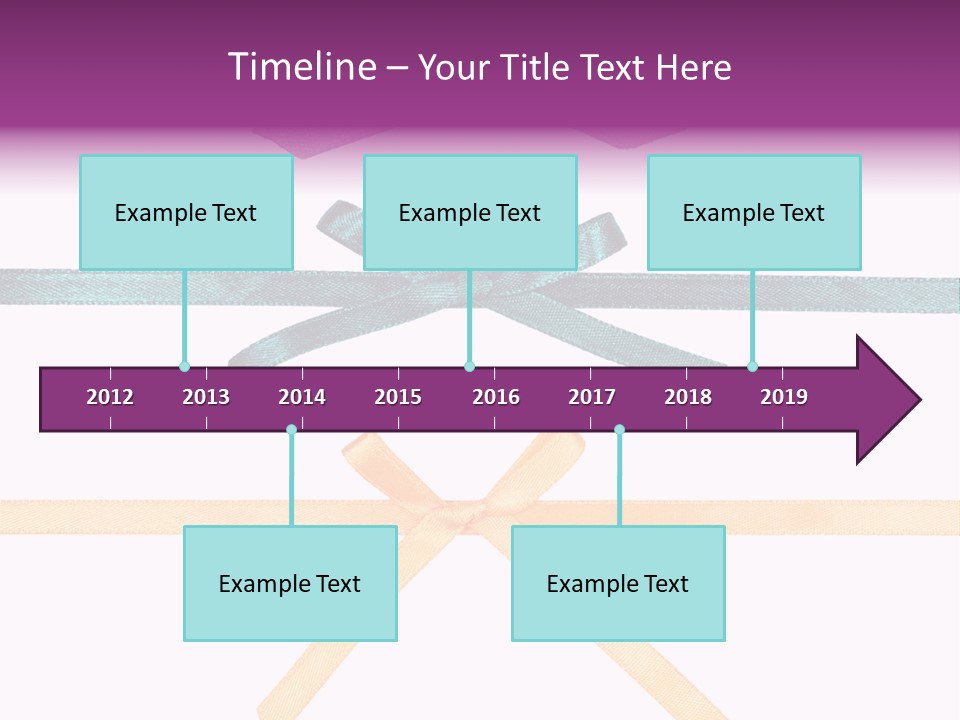 Timeline – Your Title Text Here

Example Text

Example Text

Example Text

2012 2013 2014 2015 2016 2017 2018 2019

Example Text

Example Text